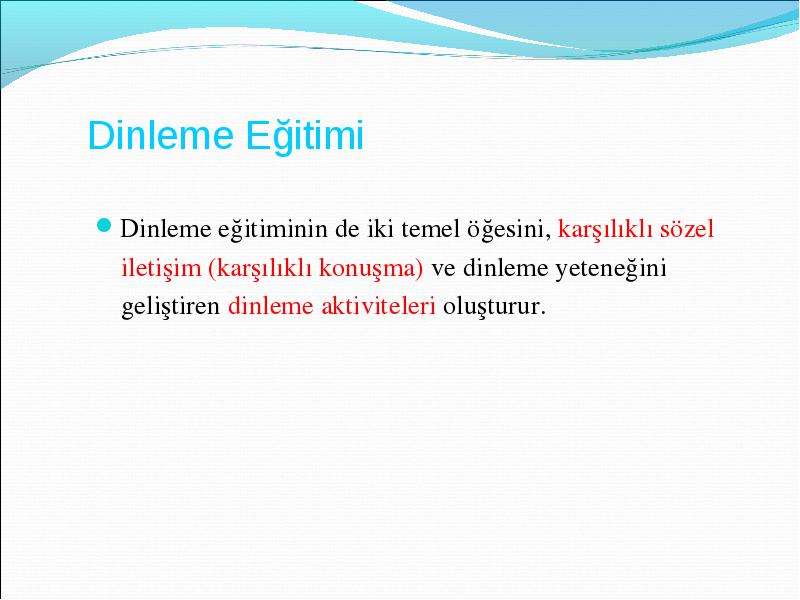 Dinleme Eğitimi

Dinleme eğitiminin de iki temel öğesini, karşılıklı sözel iletişim (karşılıklı konuşma) ve dinleme yeteneğini geliştiren dinleme aktiviteleri oluşturur.